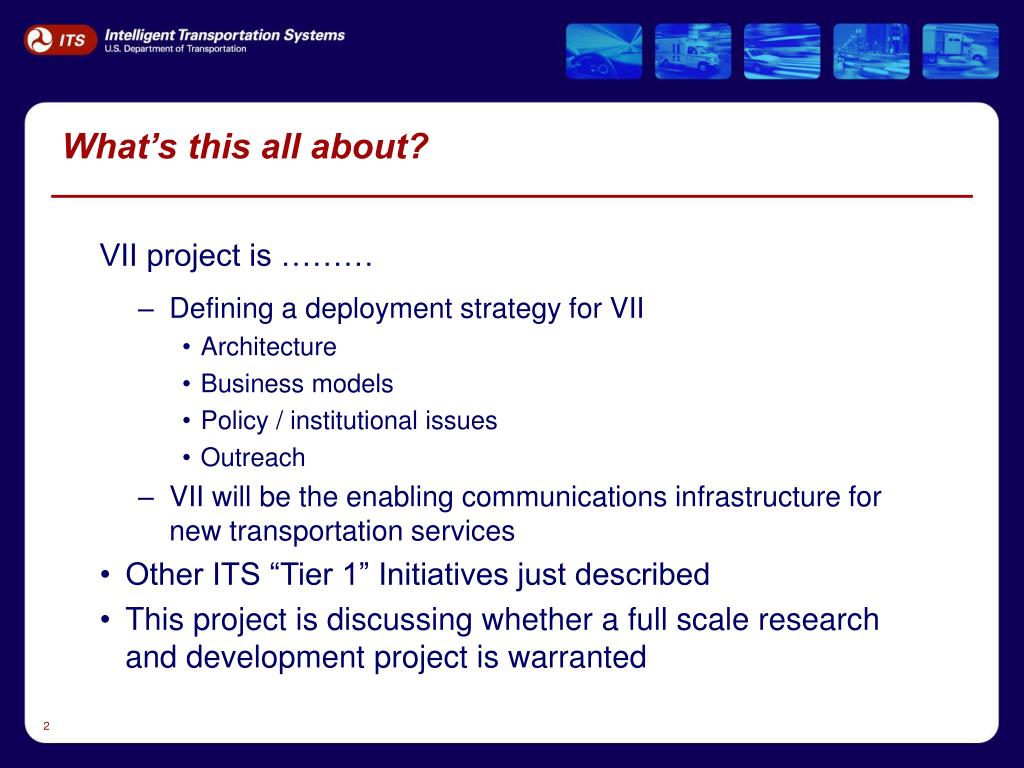 ITS Intelligent Transportation Systems
U.S. Department of Transportation

What's this all about?

VII project is ………

– Defining a deployment strategy for VII
• Architecture
• Business models
• Policy / institutional issues
• Outreach
– VII will be the enabling communications infrastructure for new transportation services

• Other ITS "Tier 1" Initiatives just described
• This project is discussing whether a full scale research and development project is warranted

2